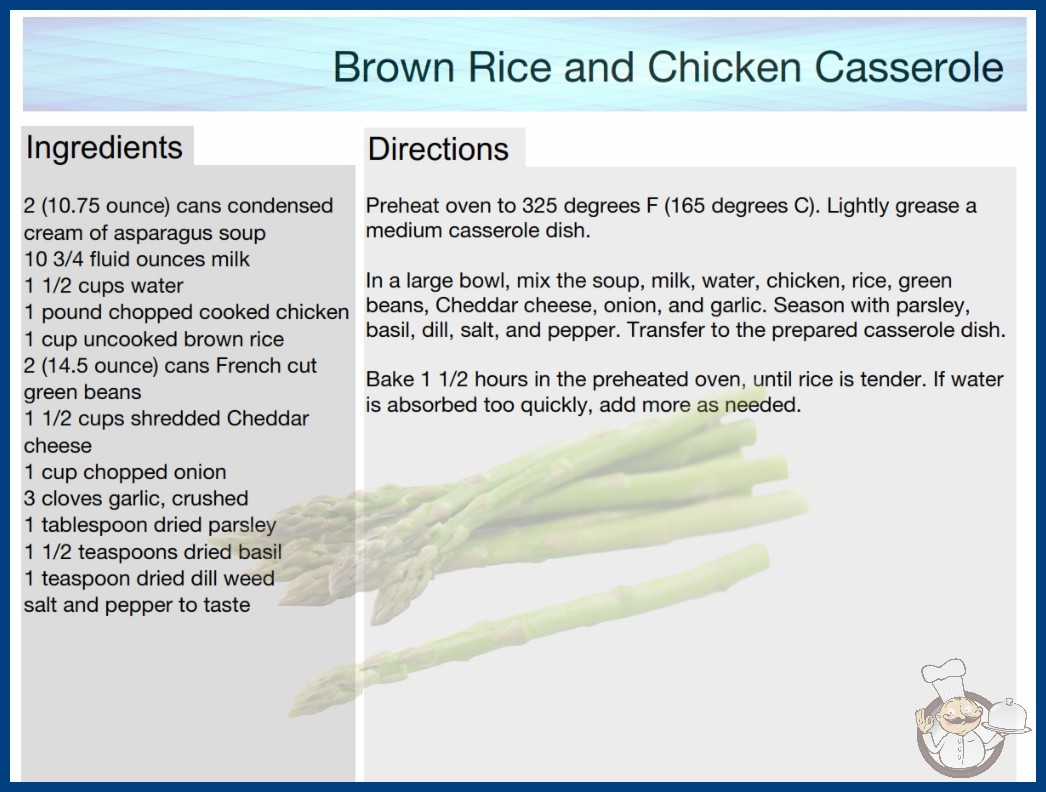 Brown Rice and Chicken Casserole

Ingredients

2 (10.75 ounce) cans condensed cream of asparagus soup
10 3/4 fluid ounces milk
1 1/2 cups water
1 pound chopped cooked chicken
1 cup uncooked brown rice
2 (14.5 ounce) cans French cut green beans
1 1/2 cups shredded Cheddar cheese
1 cup chopped onion
3 cloves garlic, crushed
1 tablespoon dried parsley
1 1/2 teaspoons dried basil
1 teaspoon dried dill weed
salt and pepper to taste

Directions

Preheat oven to 325 degrees F (165 degrees C). Lightly grease a medium casserole dish.

In a large bowl, mix the soup, milk, water, chicken, rice, green beans, Cheddar cheese, onion, and garlic. Season with parsley, basil, dill, salt, and pepper. Transfer to the prepared casserole dish.

Bake 1 1/2 hours in the preheated oven, until rice is tender. If water is absorbed too quickly, add more as needed.